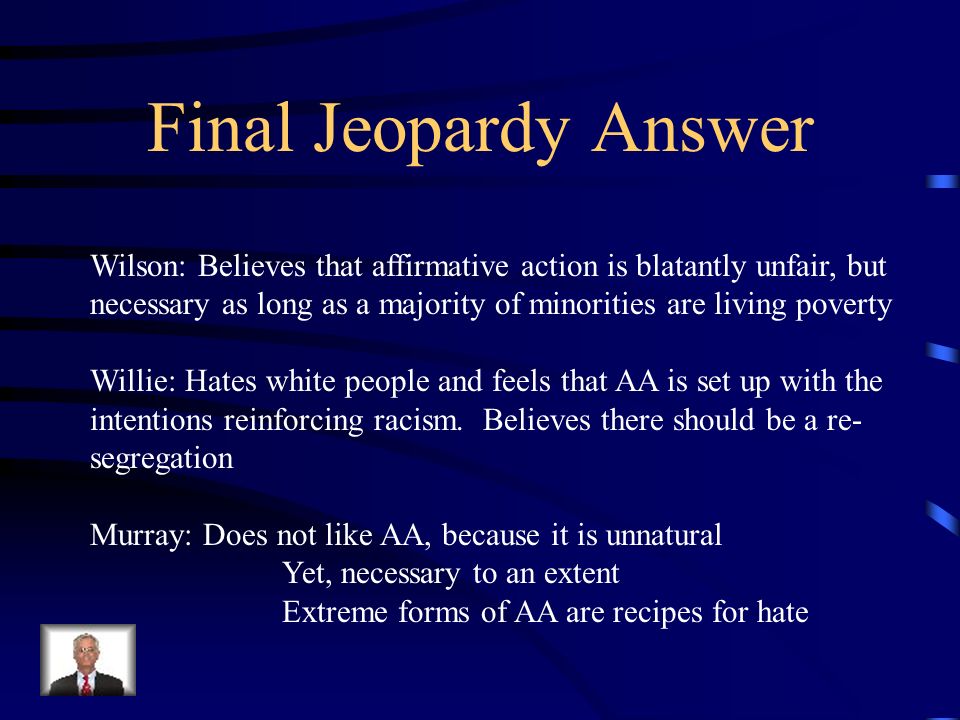 Final Jeopardy Answer

Wilson: Believes that affirmative action is blatantly unfair, but necessary as long as a majority of minorities are living poverty

Willie: Hates white people and feels that AA is set up with the intentions reinforcing racism. Believes there should be a re-segregation

Murray: Does not like AA, because it is unnatural
Yet, necessary to an extent
Extreme forms of AA are recipes for hate